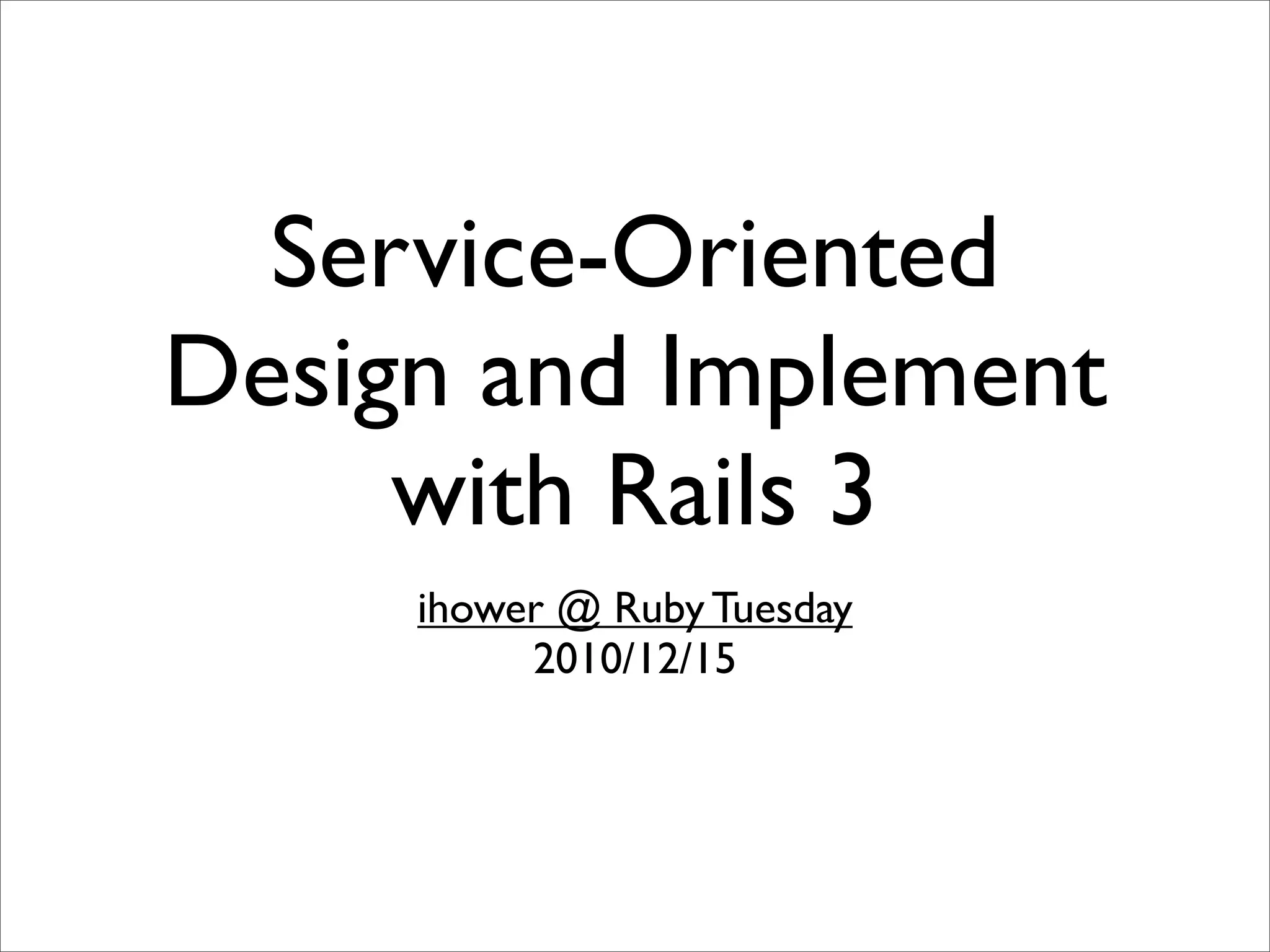 Service-Oriented Design and Implement with Rails 3

ihower @ Ruby Tuesday
2010/12/15